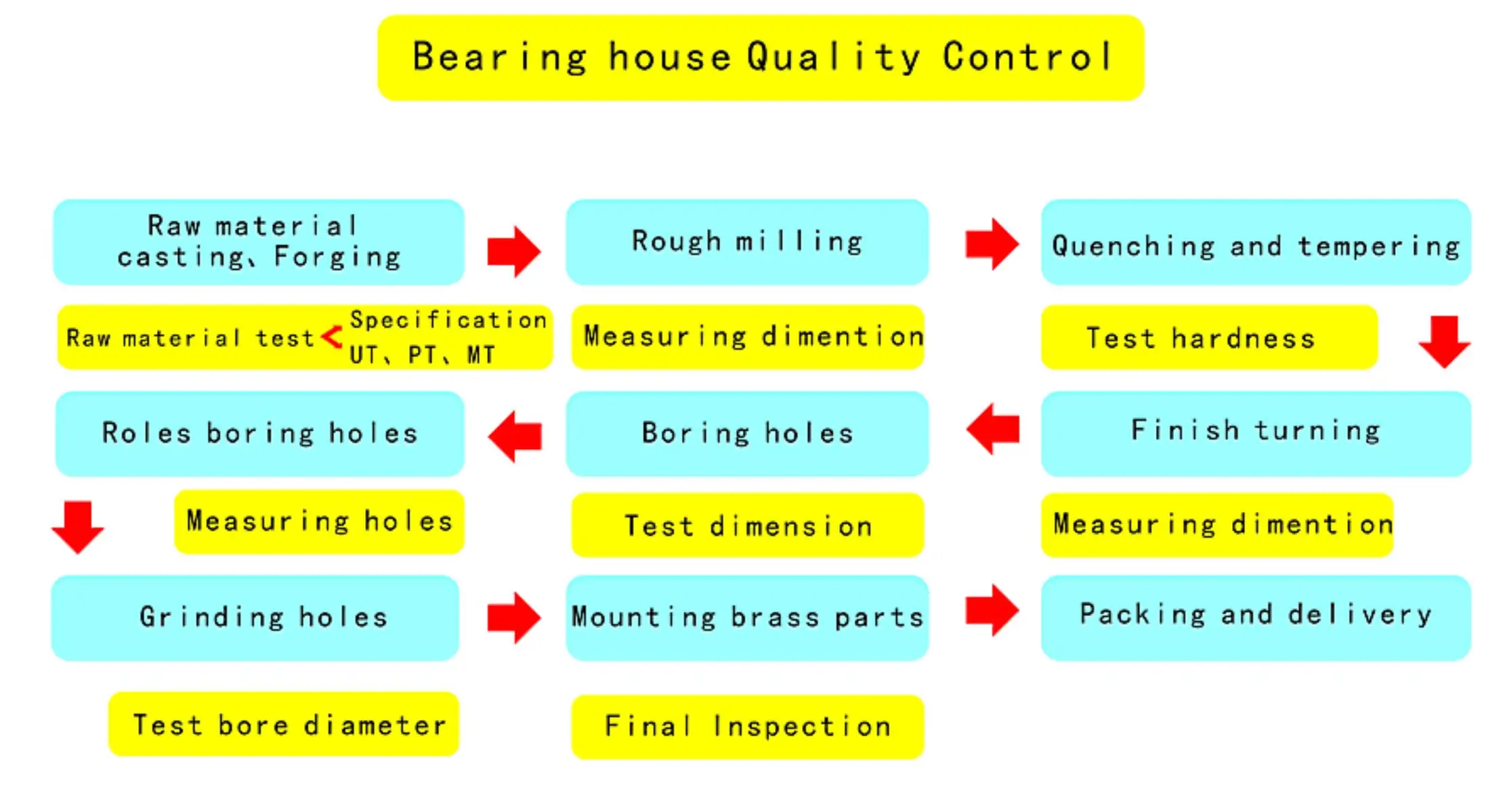 Bearing house Quality Control

Raw material casting、Forging

Rough milling

Quenching and tempering

Raw material test < Specification UT、PT、MT

Measuring dimention

Test hardness

Roles boring holes

Boring holes

Finish turning

Measuring holes

Test dimension

Measuring dimention

Grinding holes

Mounting brass parts

Packing and delivery

Test bore diameter

Final Inspection